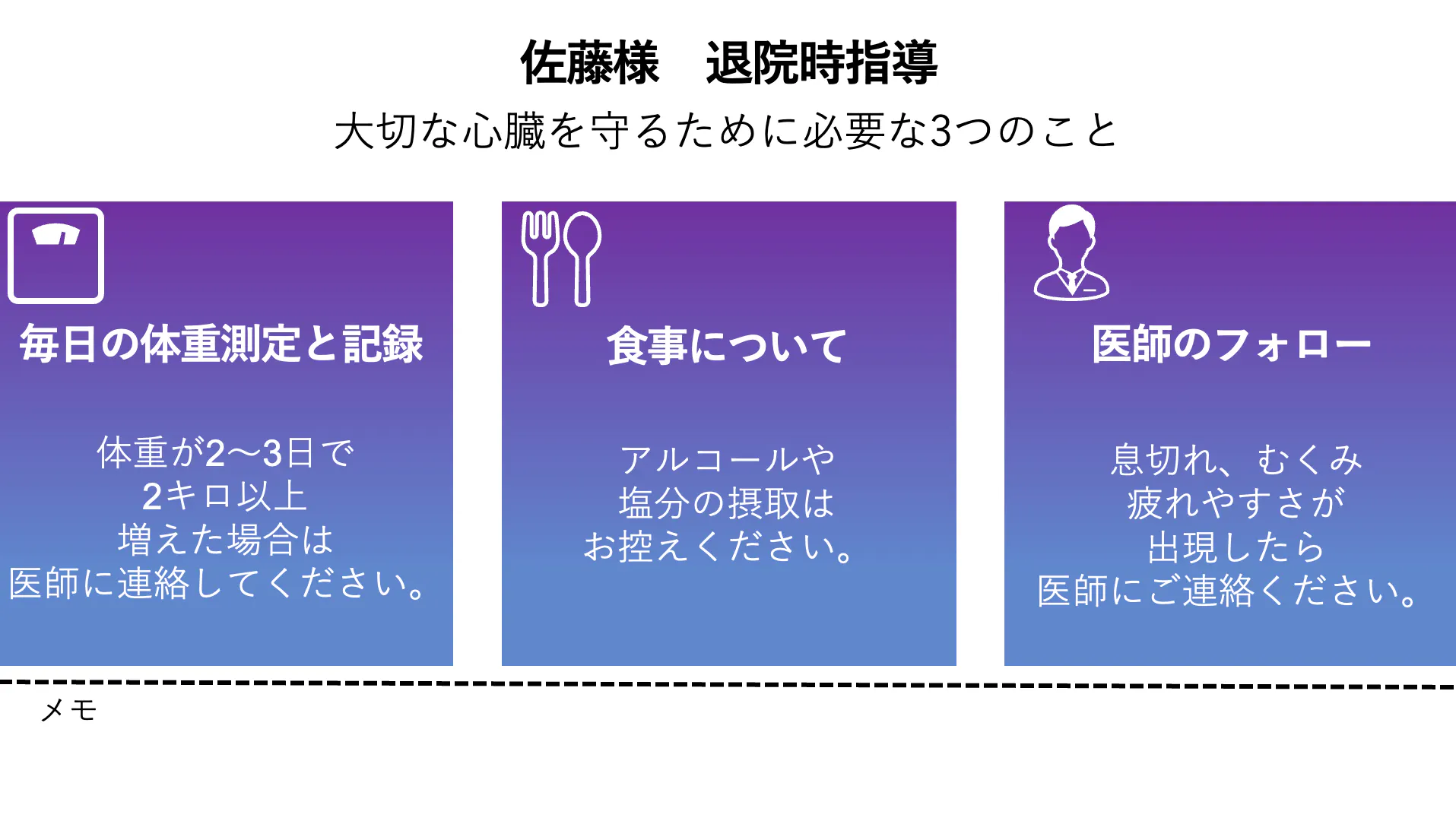 佐藤様　退院時指導

大切な心臓を守るために必要な3つのこと

毎日の体重測定と記録

体重が2〜3日で
2キロ以上
増えた場合は
医師に連絡してください。

食事について

アルコールや
塩分の摂取は
お控えください。

医師のフォロー

息切れ、むくみ
疲れやすさが
出現したら
医師にご連絡ください。

メモ